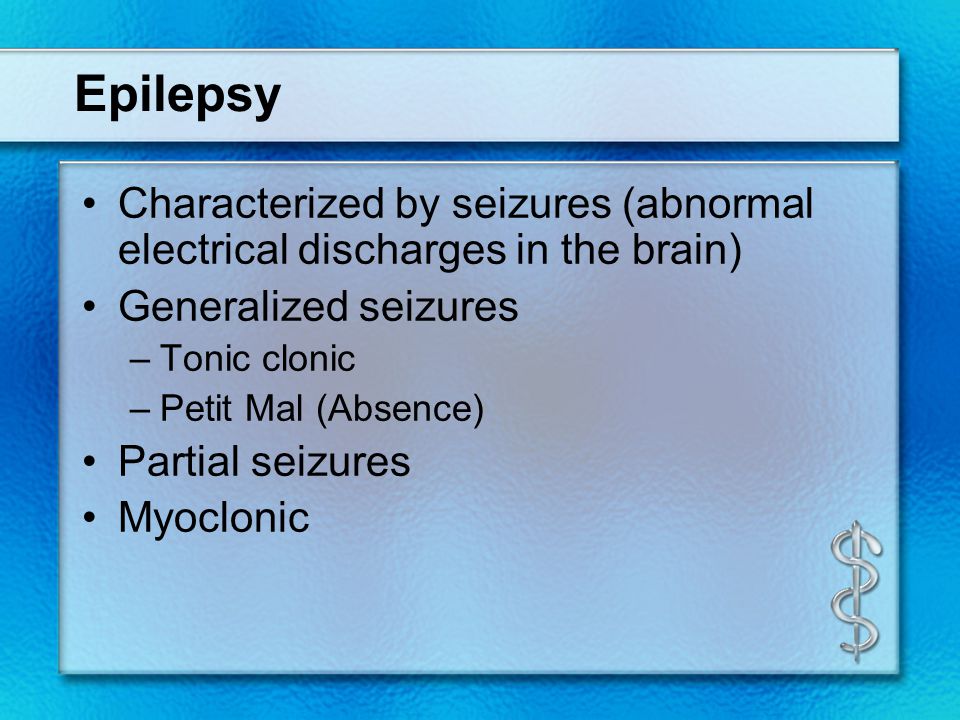 Epilepsy

• Characterized by seizures (abnormal electrical discharges in the brain)
• Generalized seizures
– Tonic clonic
– Petit Mal (Absence)
• Partial seizures
• Myoclonic